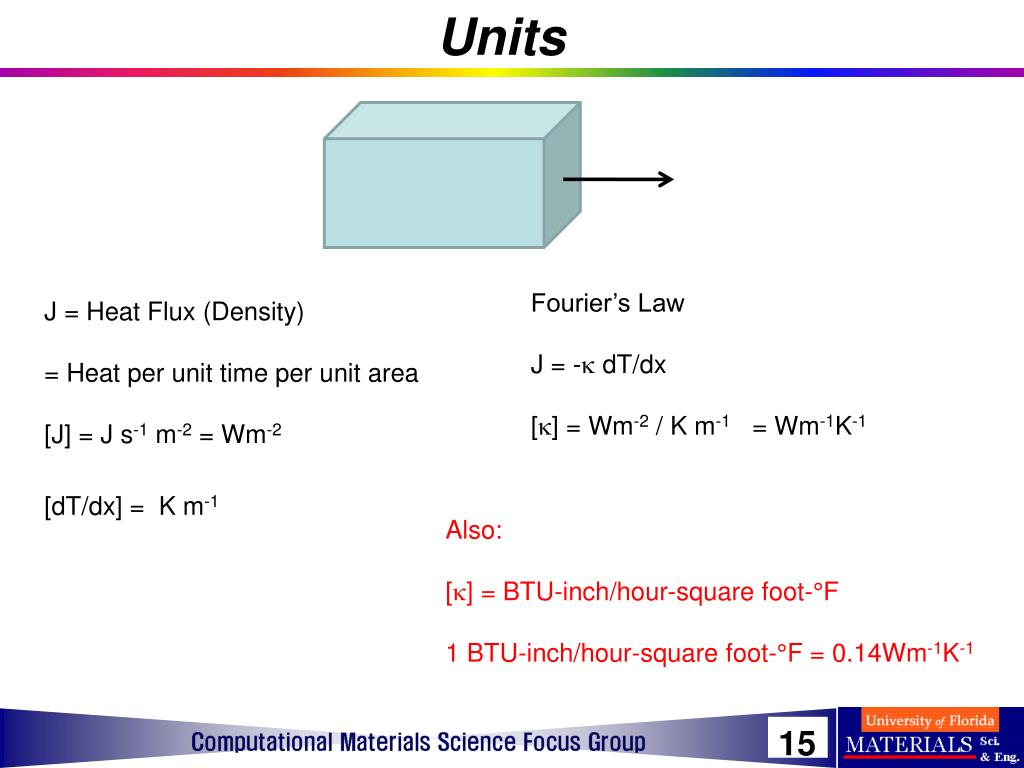 Units

J = Heat Flux (Density)

= Heat per unit time per unit area

[J] = J s$^{-1}$ m$^{-2}$ = Wm$^{-2}$

[dT/dx] = K m$^{-1}$

Fourier's Law

J = -$\kappa$ dT/dx

[$\kappa$] = Wm$^{-2}$ / K m$^{-1}$ = Wm$^{-1}$K$^{-1}$

Also:

[$\kappa$] = BTU-inch/hour-square foot-°F

1 BTU-inch/hour-square foot-°F = 0.14Wm$^{-1}$K$^{-1}$

Computational Materials Science Focus Group

15

University of Florida
MATERIALS Sci. & Eng.